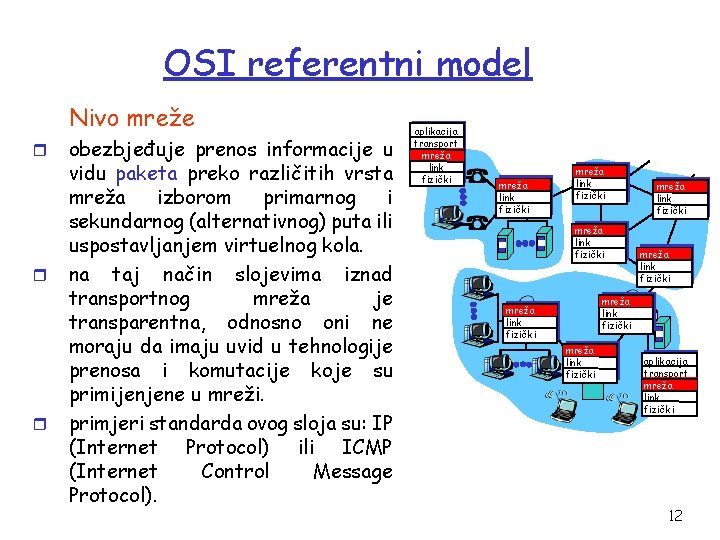 OSI referentni model

Nivo mreže

obezbjeđuje prenos informacije u vidu paketa preko različitih vrsta mreža izborom primarnog i sekundarnog (alternativnog) puta ili uspostavljanjem virtuelnog kola.

na taj način slojevima iznad transportnog mreža je transparentna, odnosno oni ne moraju da imaju uvid u tehnologije prenosa i komutacije koje su primijenjene u mreži.

primjeri standarda ovog sloja su: IP (Internet Protocol) ili ICMP (Internet Control Message Protocol).

aplikacija
transport
mreža
link
fizički

mreža
link
fizički

mreža
link
fizički

mreža
link
fizički

mreža
link
fizički

mreža
link
fizički

mreža
link
fizički

mreža
link
fizički

mreža
link
fizički

aplikacija
transport
mreža
link
fizički

12